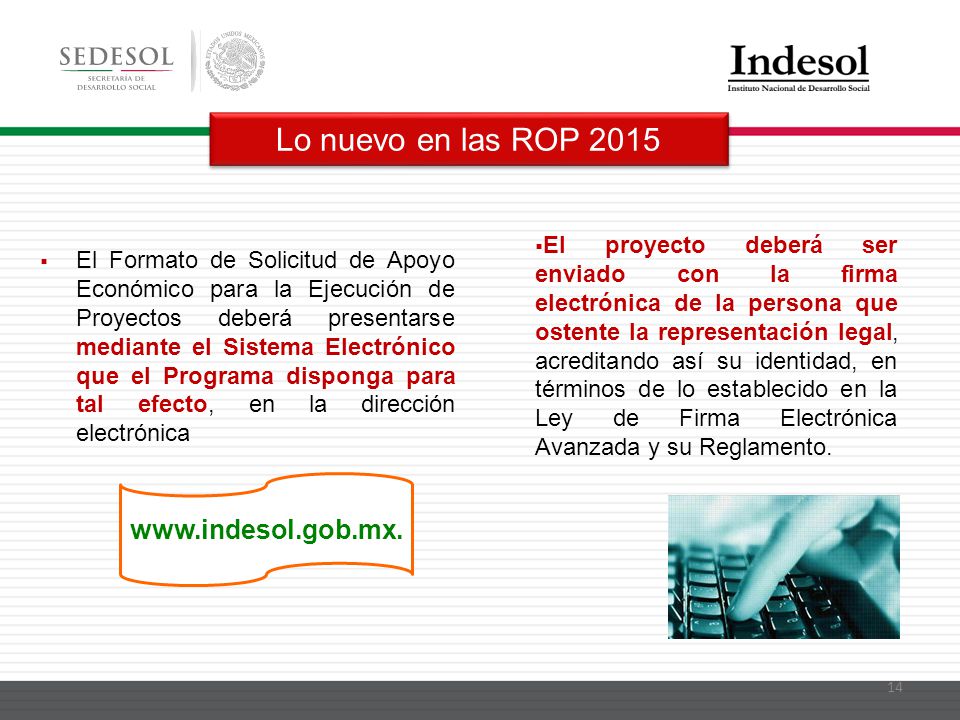 SEDESOL
SECRETARÍA DE DESARROLLO SOCIAL

ESTADOS UNIDOS MEXICANOS

Indesol
Instituto Nacional de Desarrollo Social

Lo nuevo en las ROP 2015

▪ El Formato de Solicitud de Apoyo Económico para la Ejecución de Proyectos deberá presentarse mediante el Sistema Electrónico que el Programa disponga para tal efecto, en la dirección electrónica

www.indesol.gob.mx.

▪El proyecto deberá ser enviado con la firma electrónica de la persona que ostente la representación legal, acreditando así su identidad, en términos de lo establecido en la Ley de Firma Electrónica Avanzada y su Reglamento.

14